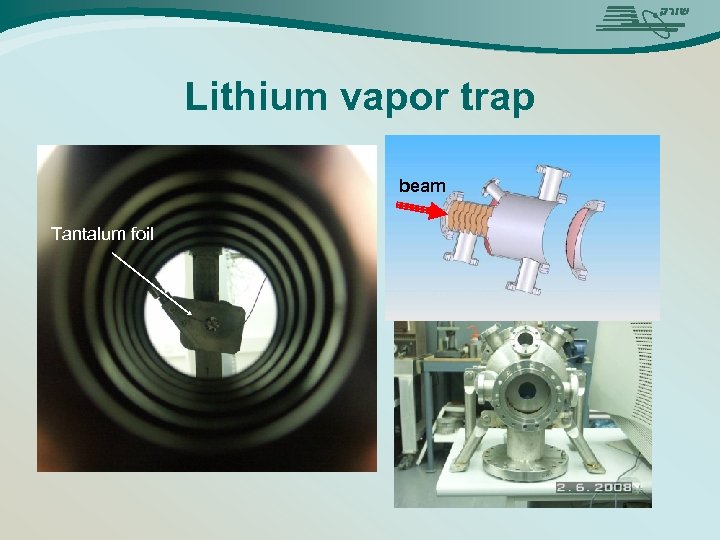 שורק

Lithium vapor trap

Tantalum foil

beam

2.6.2008